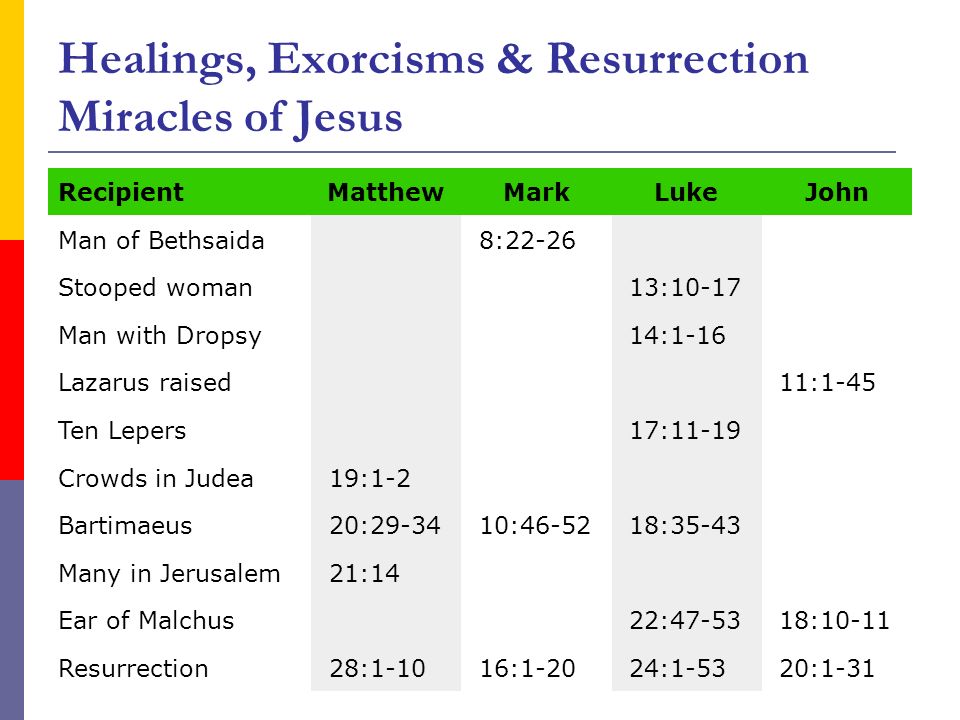 Healings, Exorcisms & Resurrection Miracles of Jesus

| Recipient | Matthew | Mark | Luke | John |
|---|---|---|---|---|
| Man of Bethsaida | | 8:22-26 | | |
| Stooped woman | | | 13:10-17 | |
| Man with Dropsy | | | 14:1-16 | |
| Lazarus raised | | | | 11:1-45 |
| Ten Lepers | | | 17:11-19 | |
| Crowds in Judea | 19:1-2 | | | |
| Bartimaeus | 20:29-34 | 10:46-52 | 18:35-43 | |
| Many in Jerusalem | 21:14 | | | |
| Ear of Malchus | | | 22:47-53 | 18:10-11 |
| Resurrection | 28:1-10 | 16:1-20 | 24:1-53 | 20:1-31 |